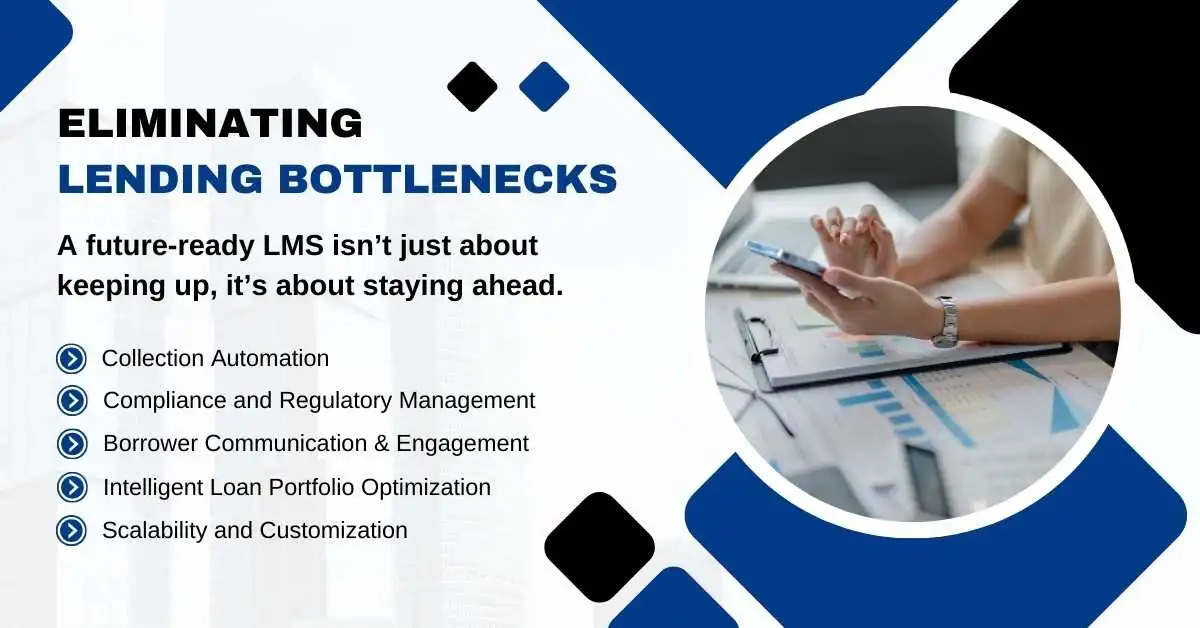 ELIMINATING
LENDING BOTTLENECKS

A future-ready LMS isn’t just about keeping up, it’s about staying ahead.

Collection Automation
Compliance and Regulatory Management
Borrower Communication & Engagement
Intelligent Loan Portfolio Optimization
Scalability and Customization